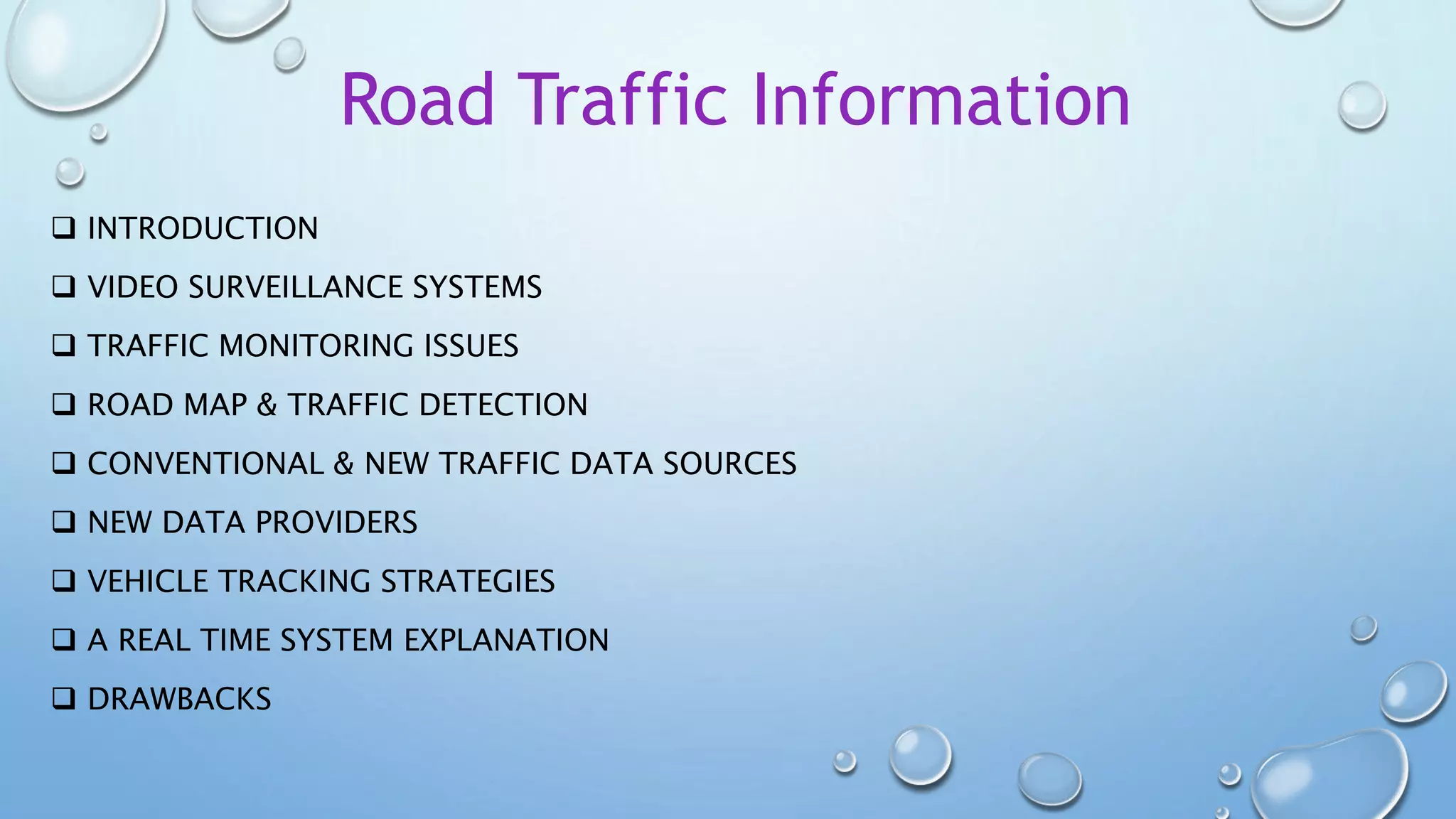 Road Traffic Information

❑ INTRODUCTION

❑ VIDEO SURVEILLANCE SYSTEMS

❑ TRAFFIC MONITORING ISSUES

❑ ROAD MAP & TRAFFIC DETECTION

❑ CONVENTIONAL & NEW TRAFFIC DATA SOURCES

❑ NEW DATA PROVIDERS

❑ VEHICLE TRACKING STRATEGIES

❑ A REAL TIME SYSTEM EXPLANATION

❑ DRAWBACKS